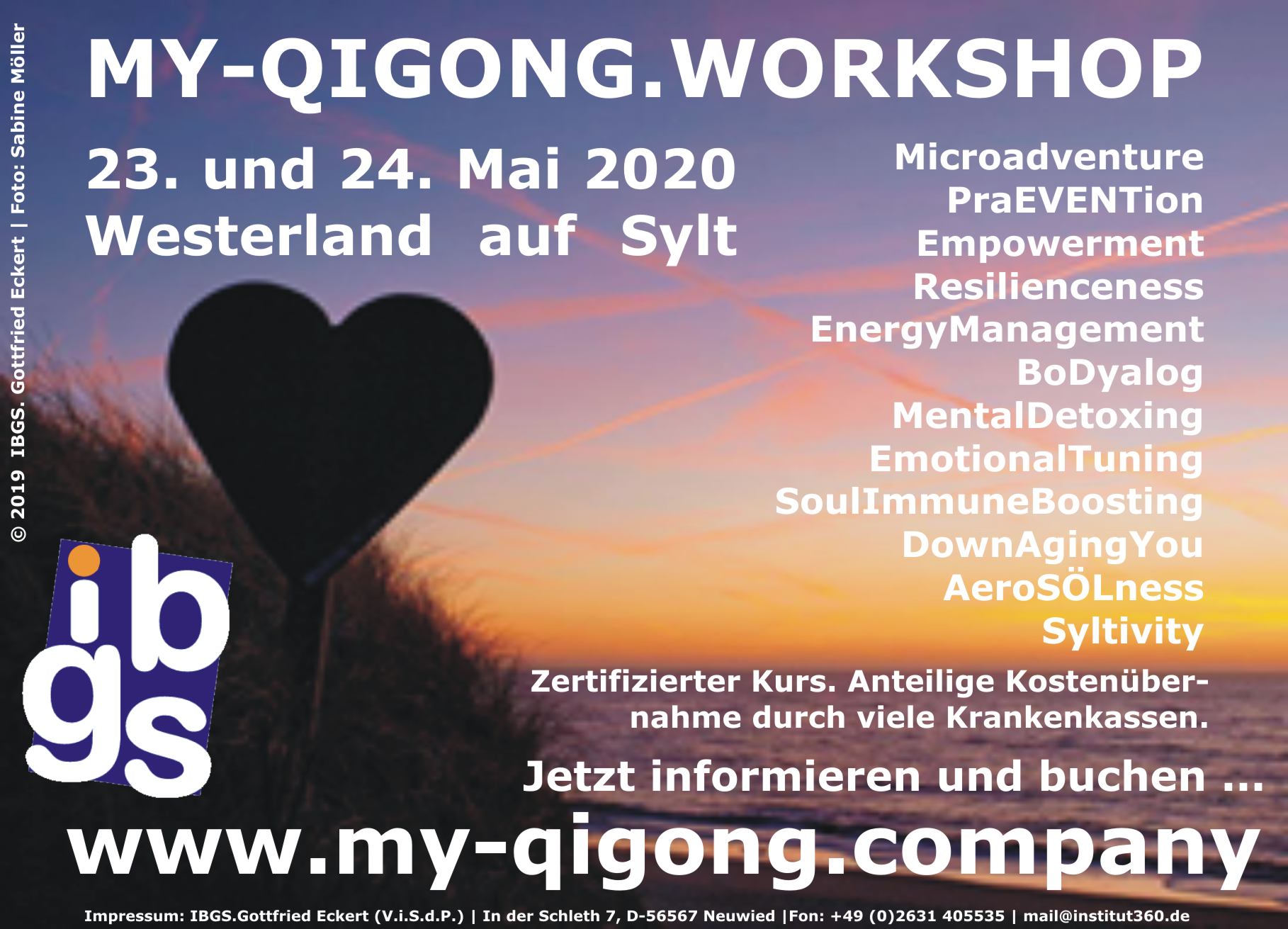 © 2019 IBGS. Gottfried Eckert | Foto: Sabine Möller

MY-QIGONG.WORKSHOP

23. und 24. Mai 2020
Westerland auf Sylt

Microadventure
PraEVENTion
Empowerment
Resilienceness
EnergyManagement
BoDyalog
MentalDetoxing
EmotionalTuning
SoulImmuneBoosting
DownAgingYou
AeroSÖLness
Syltivity

ibgs

Zertifizierter Kurs. Anteilige Kostenübernahme durch viele Krankenkassen.

Jetzt informieren und buchen ...

www.my-qigong.company

Impressum: IBGS.Gottfried Eckert (V.i.S.d.P.) | In der Schleth 7, D-56567 Neuwied |Fon: +49 (0)2631 405535 | mail@institut360.de